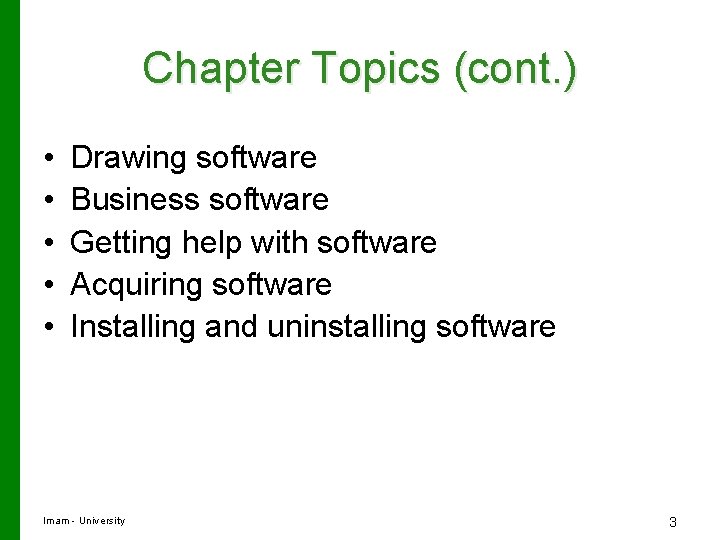 Chapter Topics (cont.)

• Drawing software
• Business software
• Getting help with software
• Acquiring software
• Installing and uninstalling software

Imam - University

3